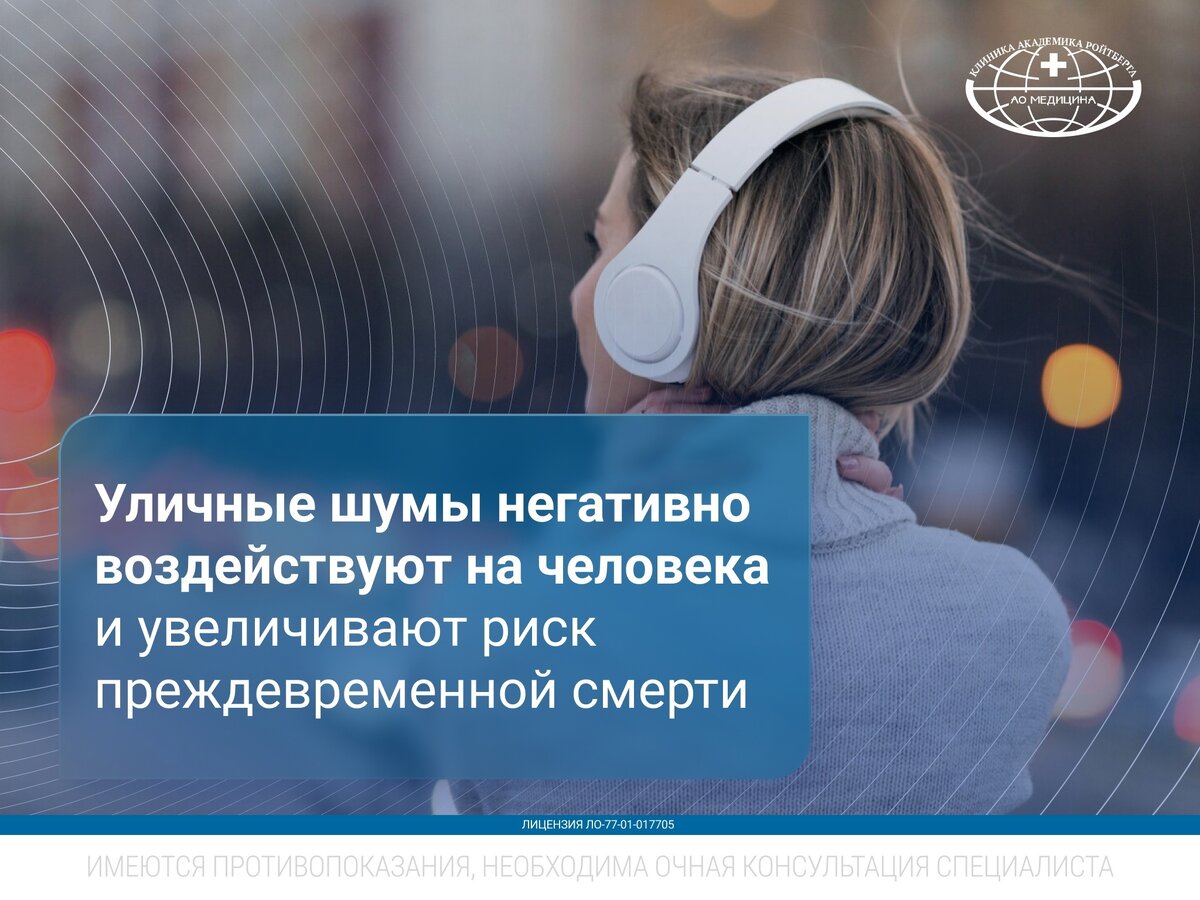 КЛИНИКА АКАДЕМИКА РОЙТБЕРГА
АО МЕДИЦИНА

Уличные шумы негативно воздействуют на человека и увеличивают риск преждевременной смерти

ЛИЦЕНЗИЯ ЛО-77-01-017705

ИМЕЮТСЯ ПРОТИВОПОКАЗАНИЯ, НЕОБХОДИМА ОЧНАЯ КОНСУЛЬТАЦИЯ СПЕЦИАЛИСТА